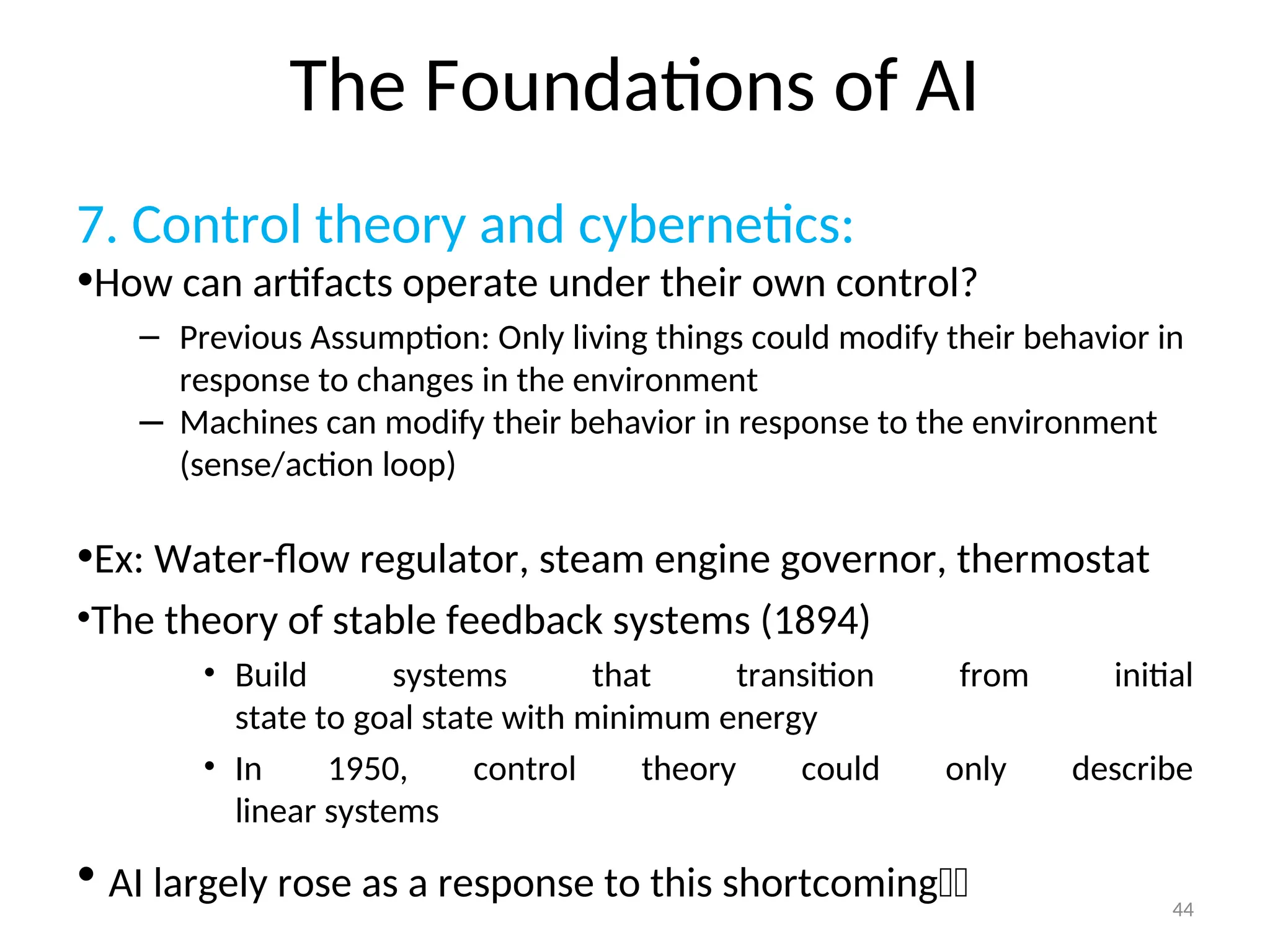 The Foundations of AI

7. Control theory and cybernetics:

•How can artifacts operate under their own control?

– Previous Assumption: Only living things could modify their behavior in response to changes in the environment
– Machines can modify their behavior in response to the environment (sense/action loop)

•Ex: Water-flow regulator, steam engine governor, thermostat

•The theory of stable feedback systems (1894)

• Build systems that transition from initial state to goal state with minimum energy
• In 1950, control theory could only describe linear systems

• AI largely rose as a response to this shortcoming

44